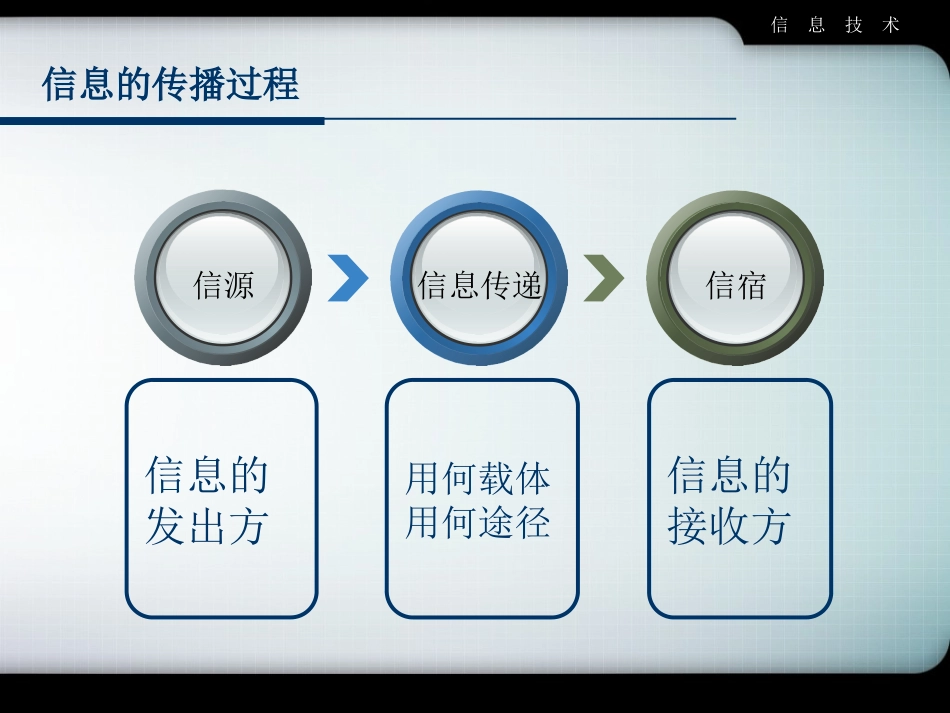 信息技术

信息的传播过程

信源

信息传递

信宿

信息的发出方

用何载体
用何途径

信息的接收方